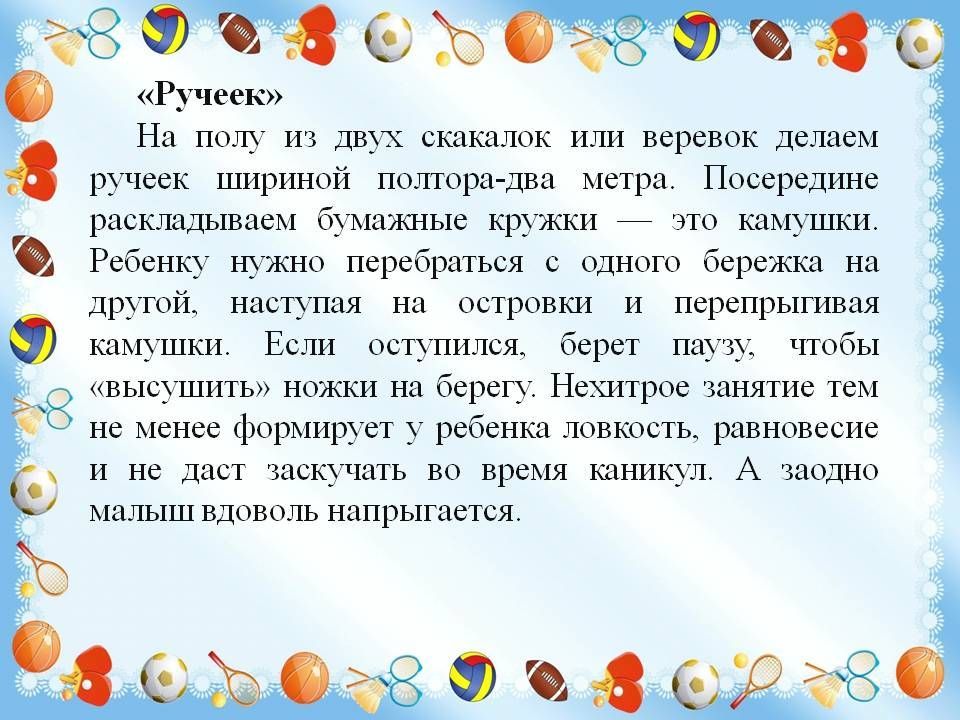 «Ручеек»

На полу из двух скакалок или веревок делаем ручеек шириной полтора-два метра. Посередине раскладываем бумажные кружки — это камушки. Ребенку нужно перебраться с одного бережка на другой, наступая на островки и перепрыгивая камушки. Если оступился, берет паузу, чтобы «высушить» ножки на берегу. Нехитрое занятие тем не менее формирует у ребенка ловкость, равновесие и не даст заскучать во время каникул. А заодно малыш вдоволь напрыгается.